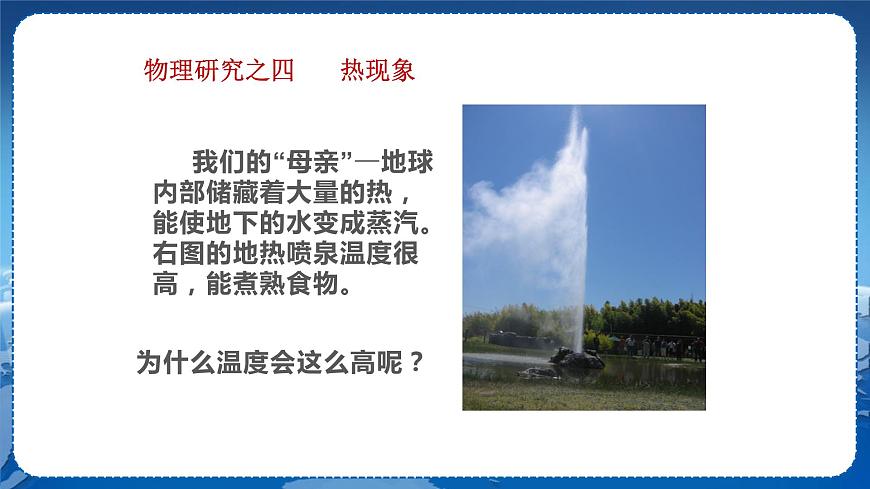 物理研究之四　　热现象

我们的“母亲”—地球内部储藏着大量的热，能使地下的水变成蒸汽。右图的地热喷泉温度很高，能煮熟食物。

为什么温度会这么高呢？